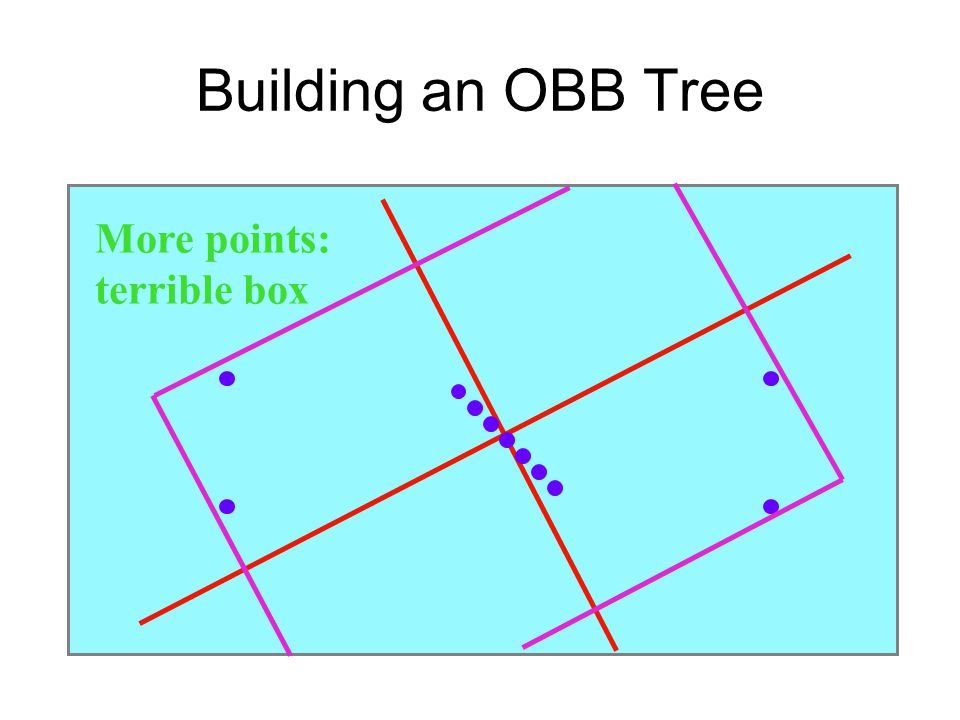 Building an OBB Tree

More points:
terrible box